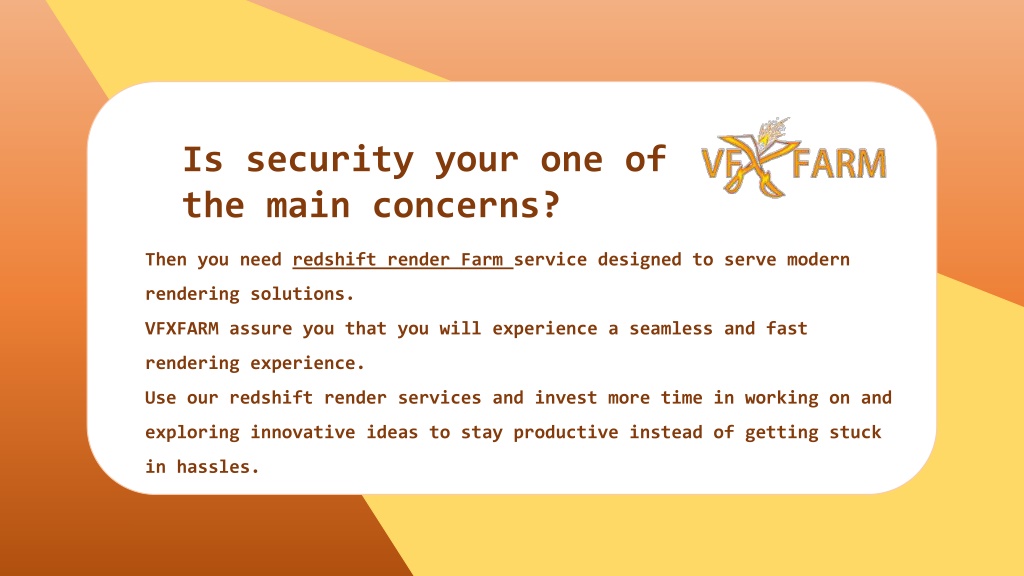 Is security your one of the main concerns?

VFXFARM

Then you need redshift render Farm service designed to serve modern rendering solutions.
VFXFARM assure you that you will experience a seamless and fast rendering experience.
Use our redshift render services and invest more time in working on and exploring innovative ideas to stay productive instead of getting stuck in hassles.